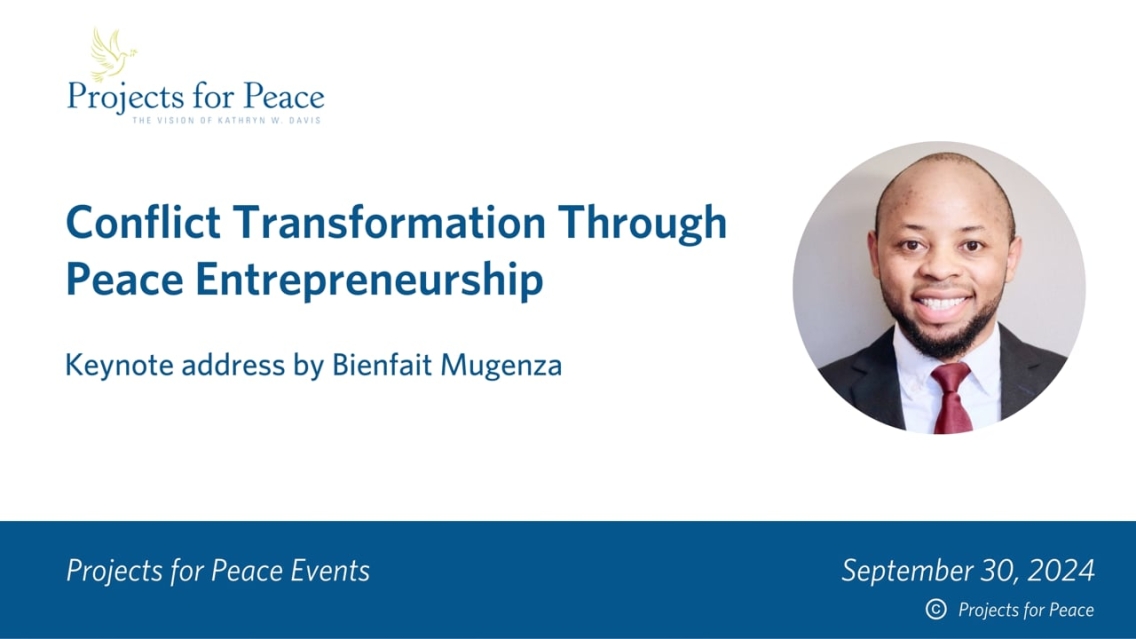 Projects for Peace
THE VISION OF KATHRYN W. DAVIS

Conflict Transformation Through Peace Entrepreneurship

Keynote address by Bienfait Mugenza

Projects for Peace Events

September 30, 2024

© Projects for Peace